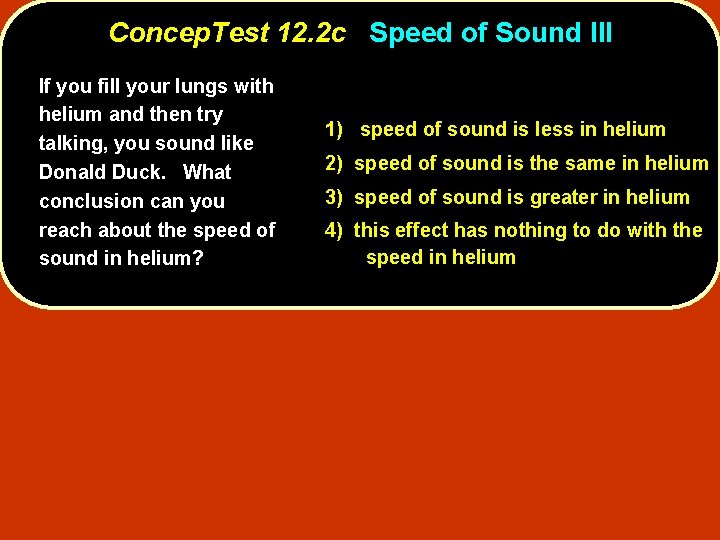 ConcepTest 12.2c Speed of Sound III

If you fill your lungs with helium and then try talking, you sound like Donald Duck. What conclusion can you reach about the speed of sound in helium?

1) speed of sound is less in helium
2) speed of sound is the same in helium
3) speed of sound is greater in helium
4) this effect has nothing to do with the speed in helium